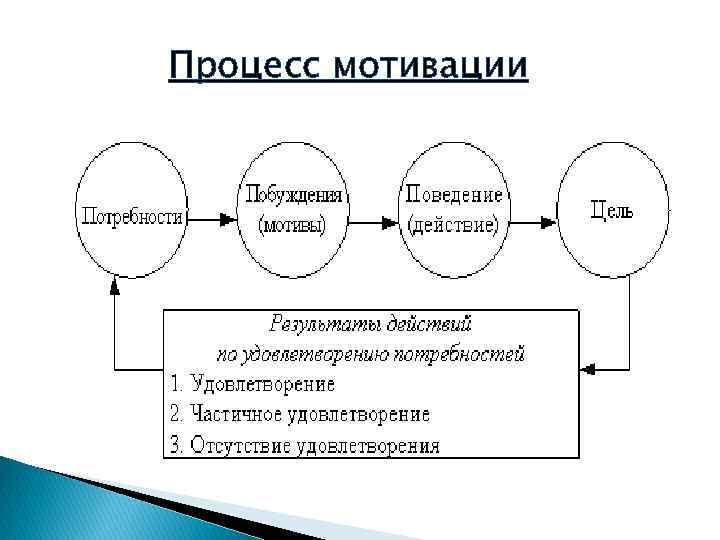 Процесс мотивации

Потребности

Побуждения (мотивы)

Поведение (действие)

Цель

Результаты действий по удовлетворению потребностей

1. Удовлетворение

2. Частичное удовлетворение

3. Отсутствие удовлетворения